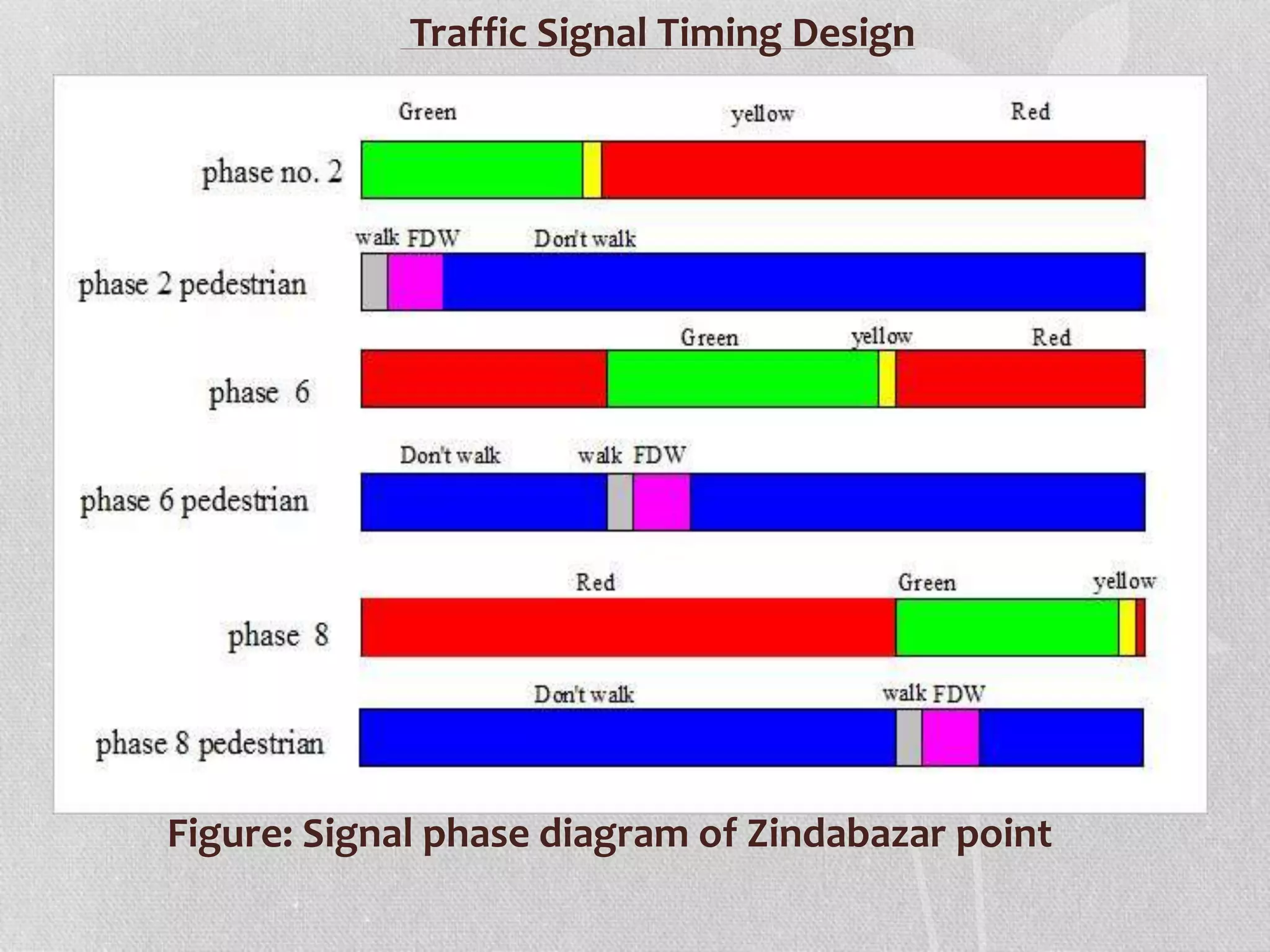 Traffic Signal Timing Design

Green yellow Red

phase no. 2

walk FDW Don't walk

phase 2 pedestrian

Green yellow Red

phase 6

Don't walk walk FDW

phase 6 pedestrian

Red Green yellow

phase 8

Don't walk walk FDW

phase 8 pedestrian

Figure: Signal phase diagram of Zindabazar point